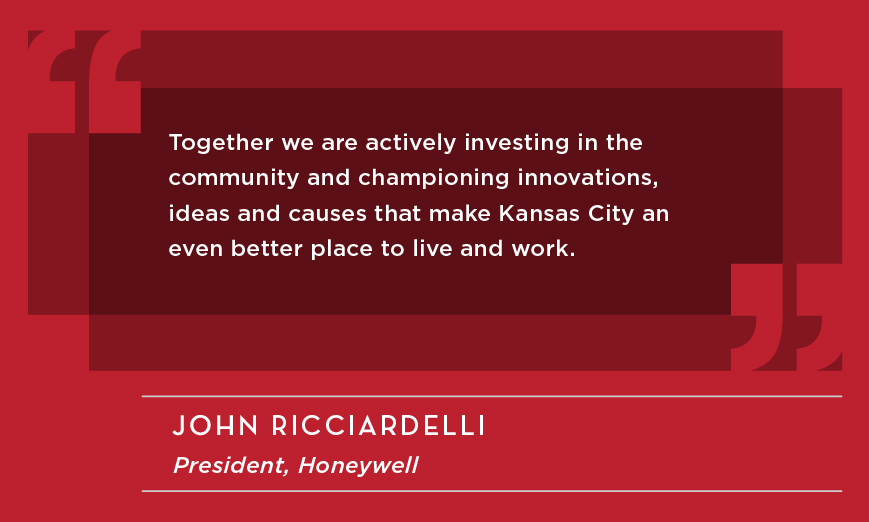 Together we are actively investing in the community and championing innovations, ideas and causes that make Kansas City an even better place to live and work.

JOHN RICCIARDELLI

President, Honeywell